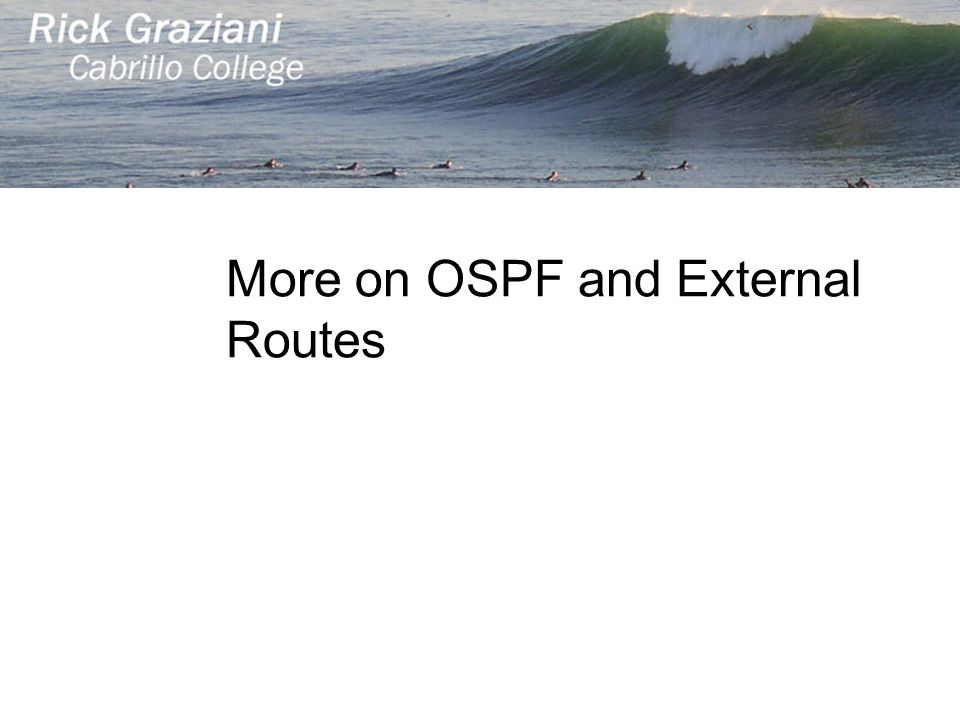 Rick Graziani
Cabrillo College

More on OSPF and External Routes